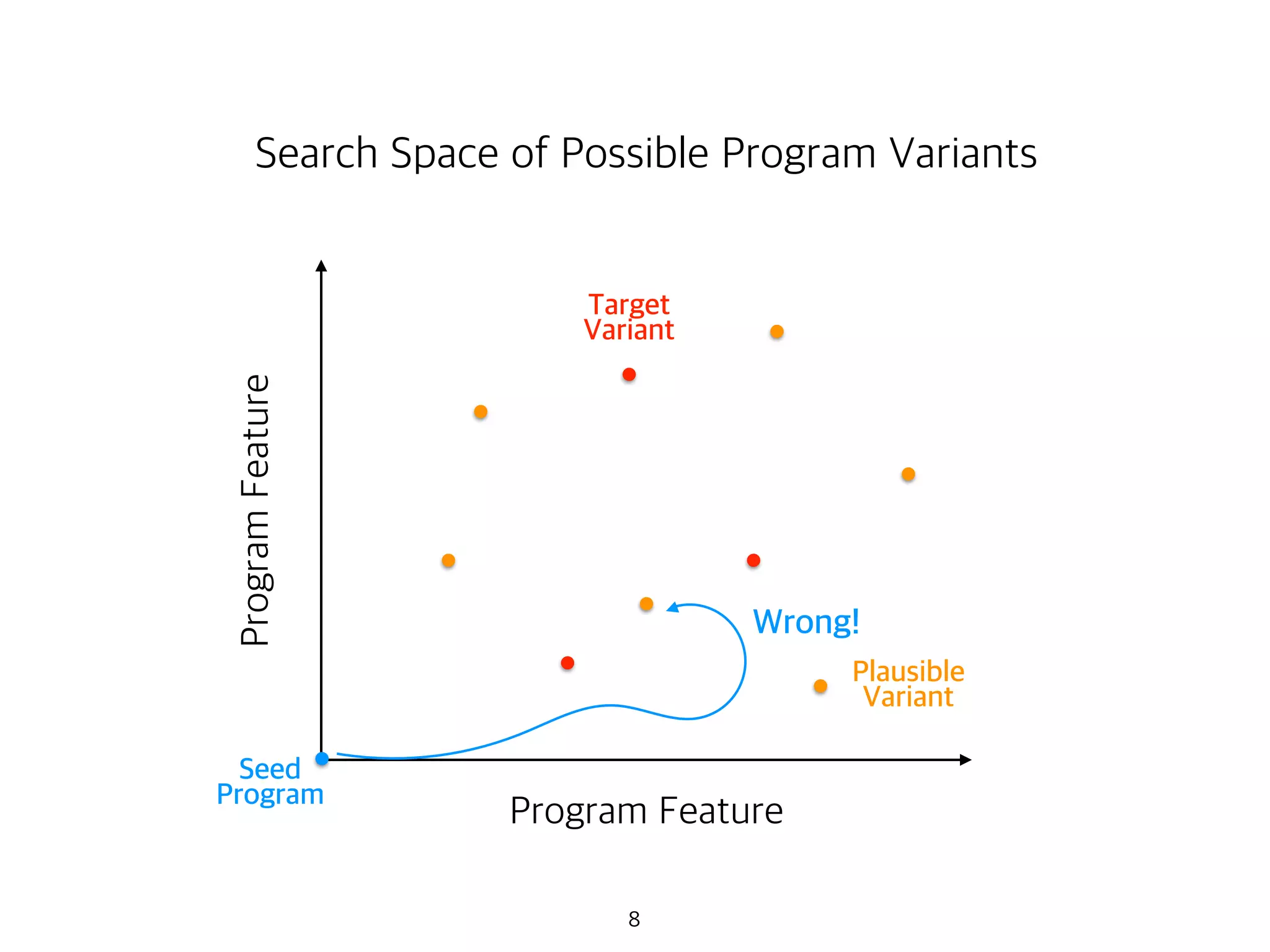 Search Space of Possible Program Variants

Program Feature

Target Variant

Wrong!

Plausible Variant

Seed Program

Program Feature

8